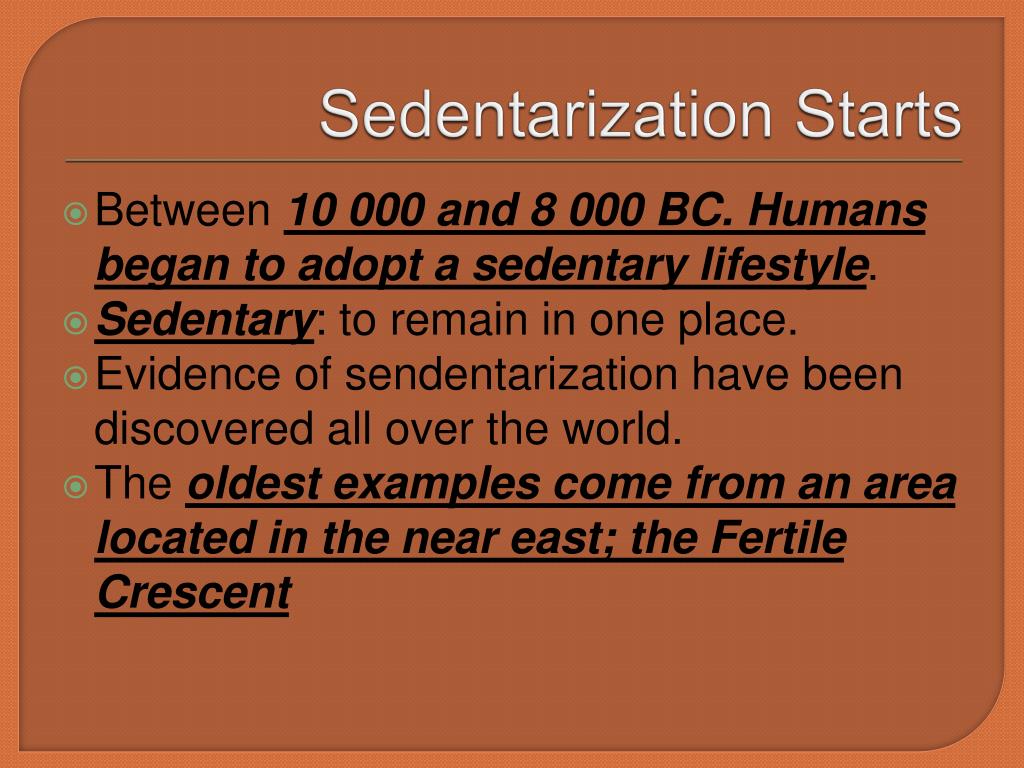 Sedentarization Starts

Between 10 000 and 8 000 BC. Humans began to adopt a sedentary lifestyle.

Sedentary: to remain in one place.

Evidence of sendentarization have been discovered all over the world.

The oldest examples come from an area located in the near east; the Fertile Crescent